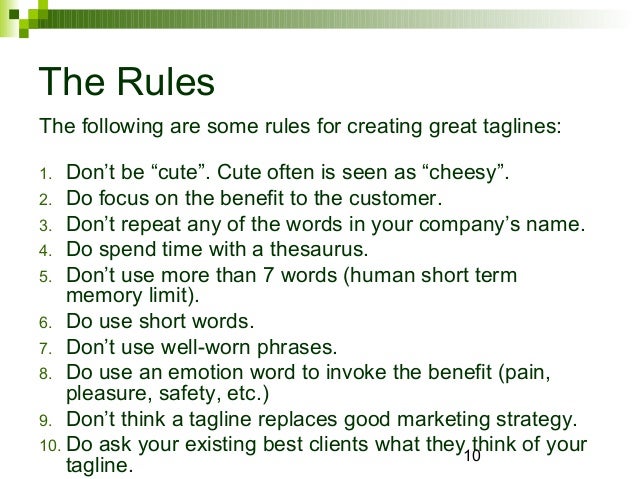 The Rules

The following are some rules for creating great taglines:

1. Don’t be “cute”. Cute often is seen as “cheesy”.
2. Do focus on the benefit to the customer.
3. Don’t repeat any of the words in your company’s name.
4. Do spend time with a thesaurus.
5. Don’t use more than 7 words (human short term memory limit).
6. Do use short words.
7. Don’t use well-worn phrases.
8. Do use an emotion word to invoke the benefit (pain, pleasure, safety, etc.)
9. Don’t think a tagline replaces good marketing strategy.
10. Do ask your existing best clients what they think of your tagline.

10